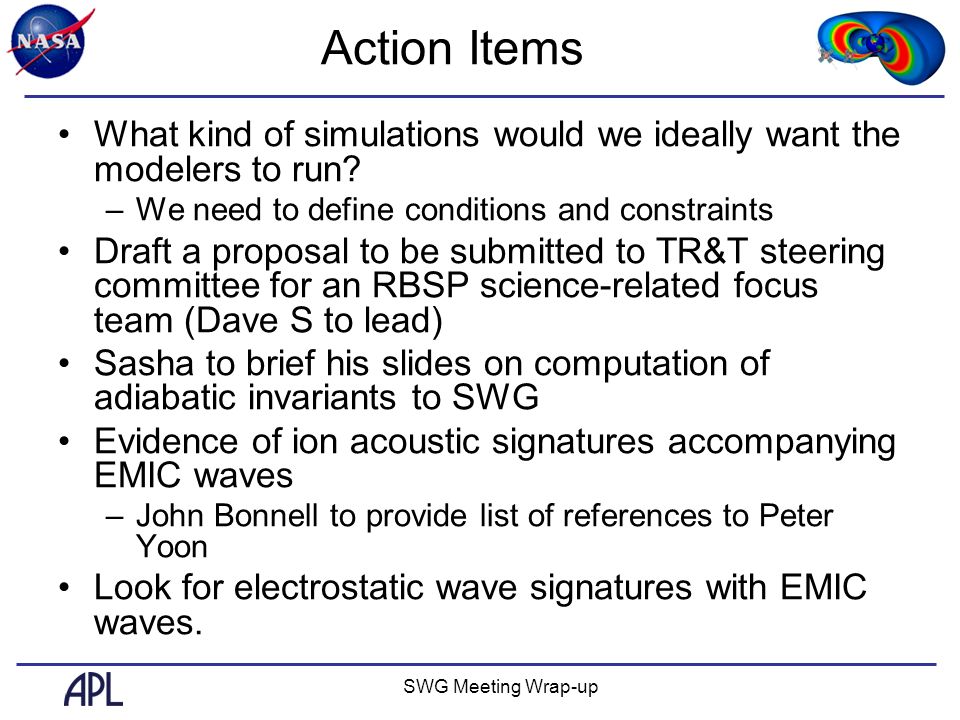 NASA

Action Items

• What kind of simulations would we ideally want the modelers to run?
– We need to define conditions and constraints
• Draft a proposal to be submitted to TR&T steering committee for an RBSP science-related focus team (Dave S to lead)
• Sasha to brief his slides on computation of adiabatic invariants to SWG
• Evidence of ion acoustic signatures accompanying EMIC waves
– John Bonnell to provide list of references to Peter Yoon
• Look for electrostatic wave signatures with EMIC waves.

APL

SWG Meeting Wrap-up